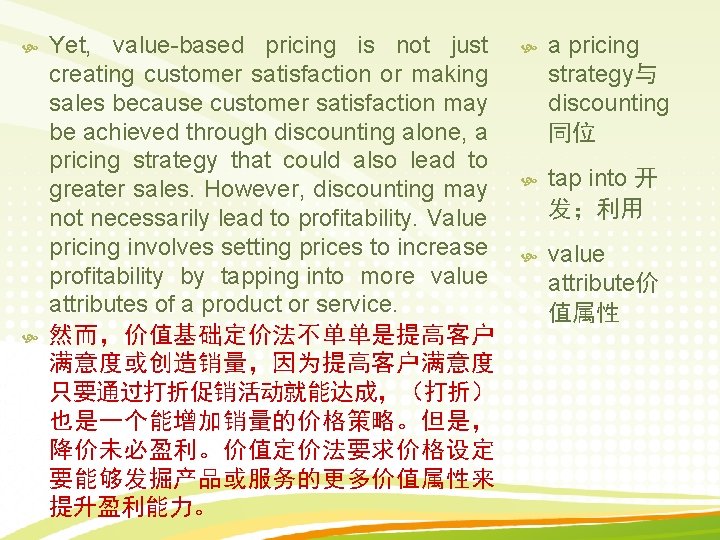 Yet, value-based pricing is not just creating customer satisfaction or making sales because customer satisfaction may be achieved through discounting alone, a pricing strategy that could also lead to greater sales. However, discounting may not necessarily lead to profitability. Value pricing involves setting prices to increase profitability by tapping into more value attributes of a product or service.

然而，价值基础定价法不单单是提高客户满意度或创造销量，因为提高客户满意度只要通过打折促销活动就能达成，（打折）也是一个能增加销量的价格策略。但是，降价未必盈利。价值定价法要求价格设定要能够发掘产品或服务的更多价值属性来提升盈利能力。

a pricing strategy与discounting同位

tap into 开发；利用

value attribute价值属性